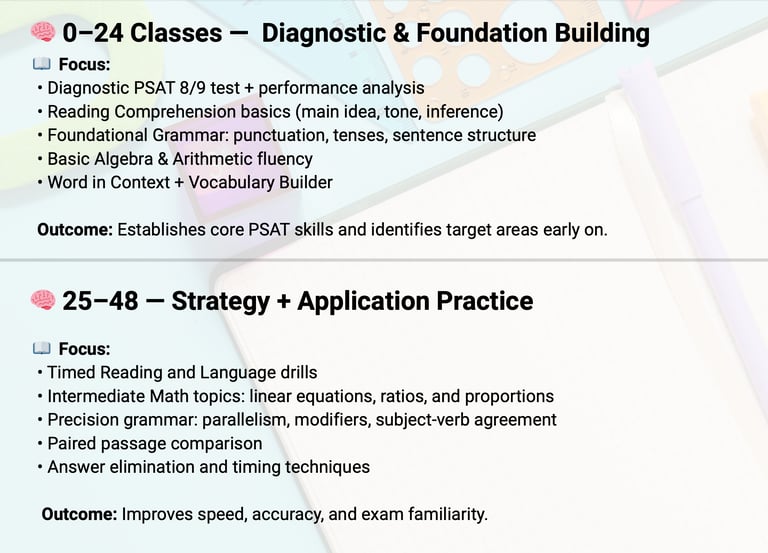 🧠 0–24 Classes — Diagnostic & Foundation Building

📖 Focus:
• Diagnostic PSAT 8/9 test + performance analysis
• Reading Comprehension basics (main idea, tone, inference)
• Foundational Grammar: punctuation, tenses, sentence structure
• Basic Algebra & Arithmetic fluency
• Word in Context + Vocabulary Builder

Outcome: Establishes core PSAT skills and identifies target areas early on.

🧠 25–48 — Strategy + Application Practice

📖 Focus:
• Timed Reading and Language drills
• Intermediate Math topics: linear equations, ratios, and proportions
• Precision grammar: parallelism, modifiers, subject-verb agreement
• Paired passage comparison
• Answer elimination and timing techniques

Outcome: Improves speed, accuracy, and exam familiarity.